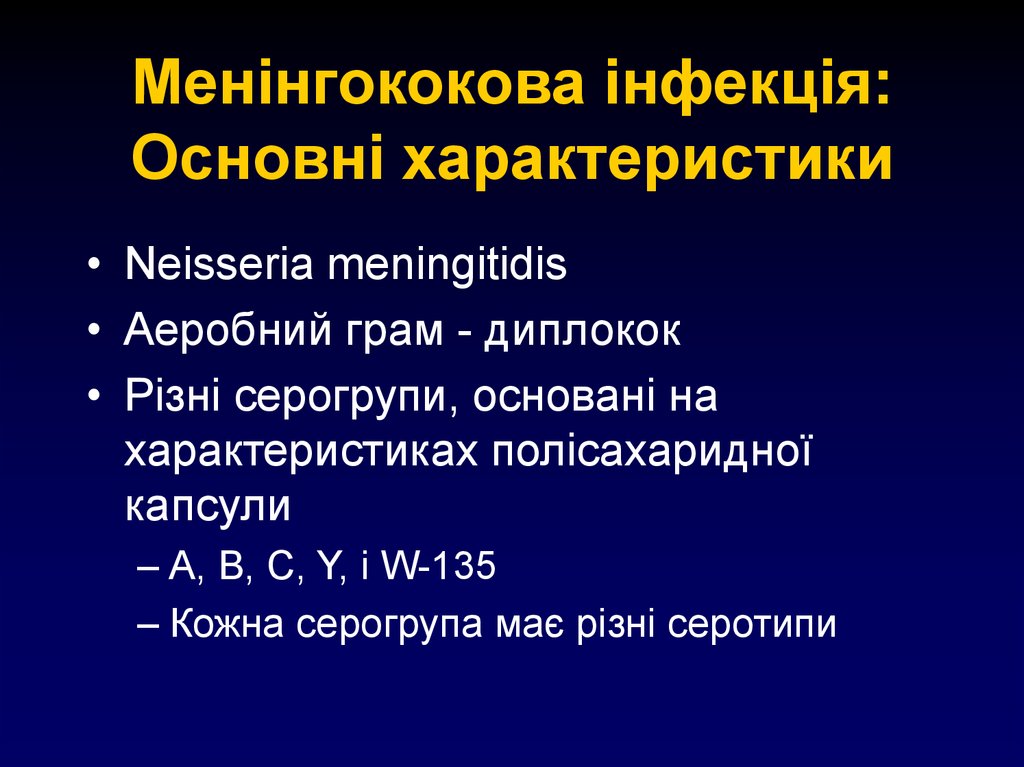 Менінгококова інфекція: Основні характеристики

• Neisseria meningitidis
• Аеробний грам - диплокок
• Різні серогрупи, основані на характеристиках полісахаридної капсули
– A, B, C, Y, і W-135
– Кожна серогрупа має різні серотипи